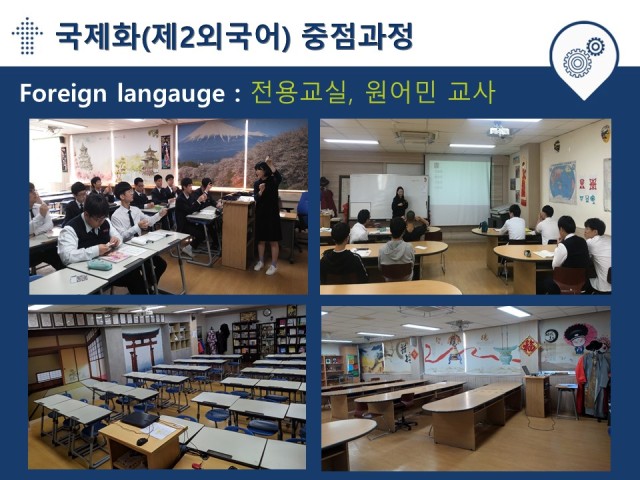 국제화(제2외국어) 중점과정

Foreign langauge : 전용교실, 원어민 교사